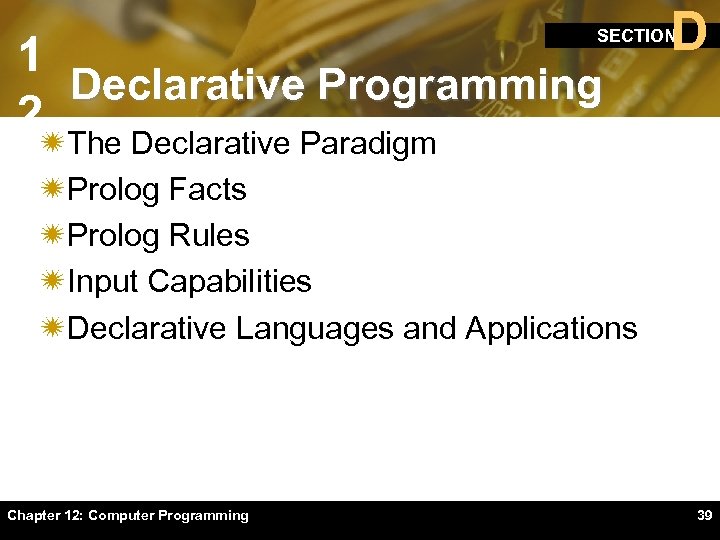 1
2

SECTION D

Declarative Programming

The Declarative Paradigm

Prolog Facts

Prolog Rules

Input Capabilities

Declarative Languages and Applications

Chapter 12: Computer Programming

39